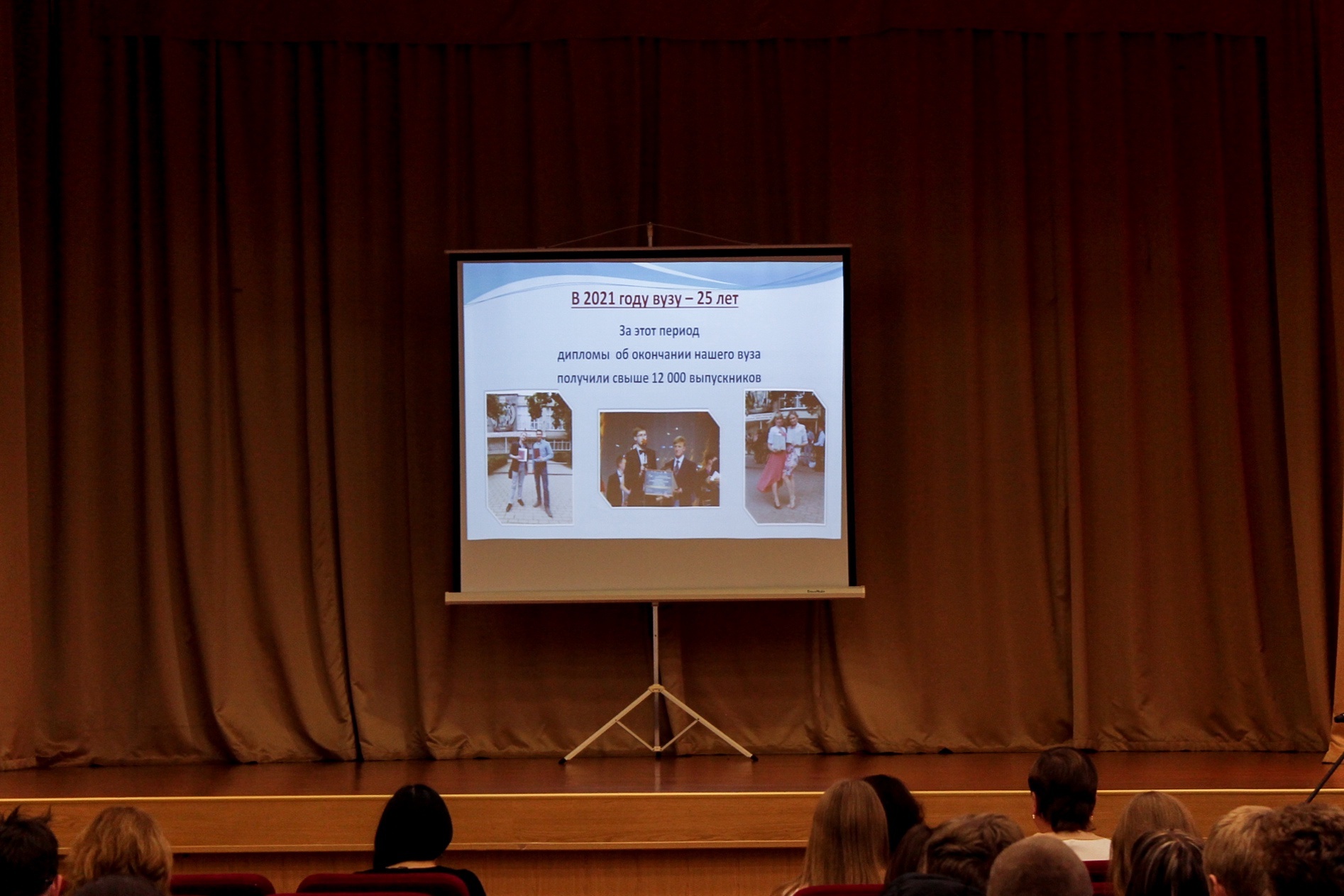 В 2021 году вузу – 25 лет

За этот период
дипломы об окончании нашего вуза
получили свыше 12 000 выпускников